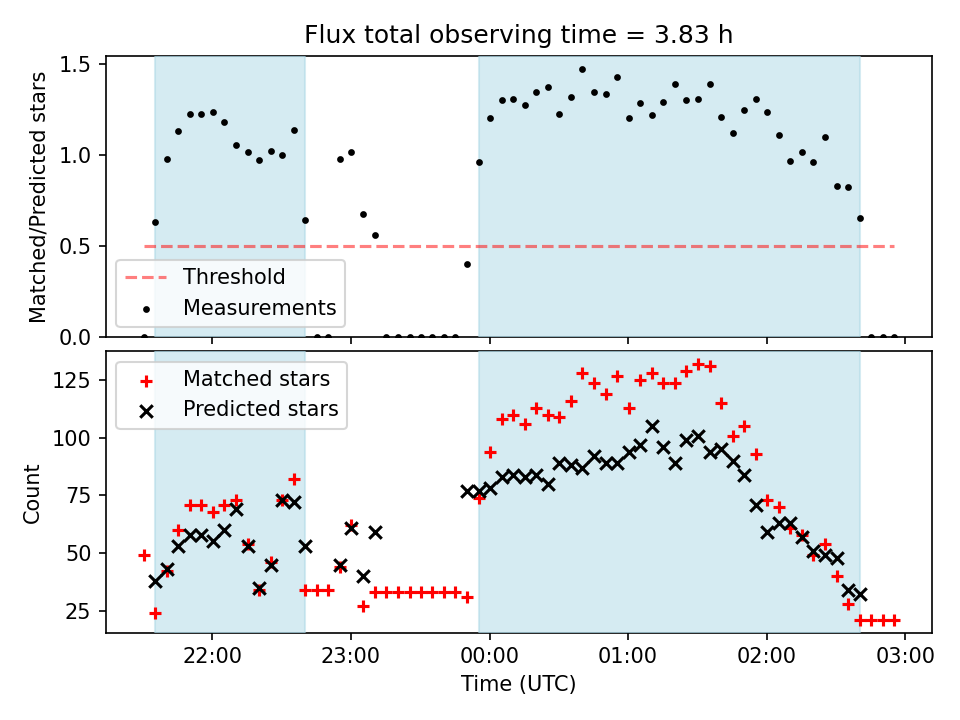 Flux total observing time = 3.83 h

Matched/Predicted stars

1.5
1.0
0.5
0.0

Threshold
Measurements

Matched stars
Predicted stars

Count

125
100
75
50
25

22:00
23:00
00:00
01:00
02:00
03:00

Time (UTC)